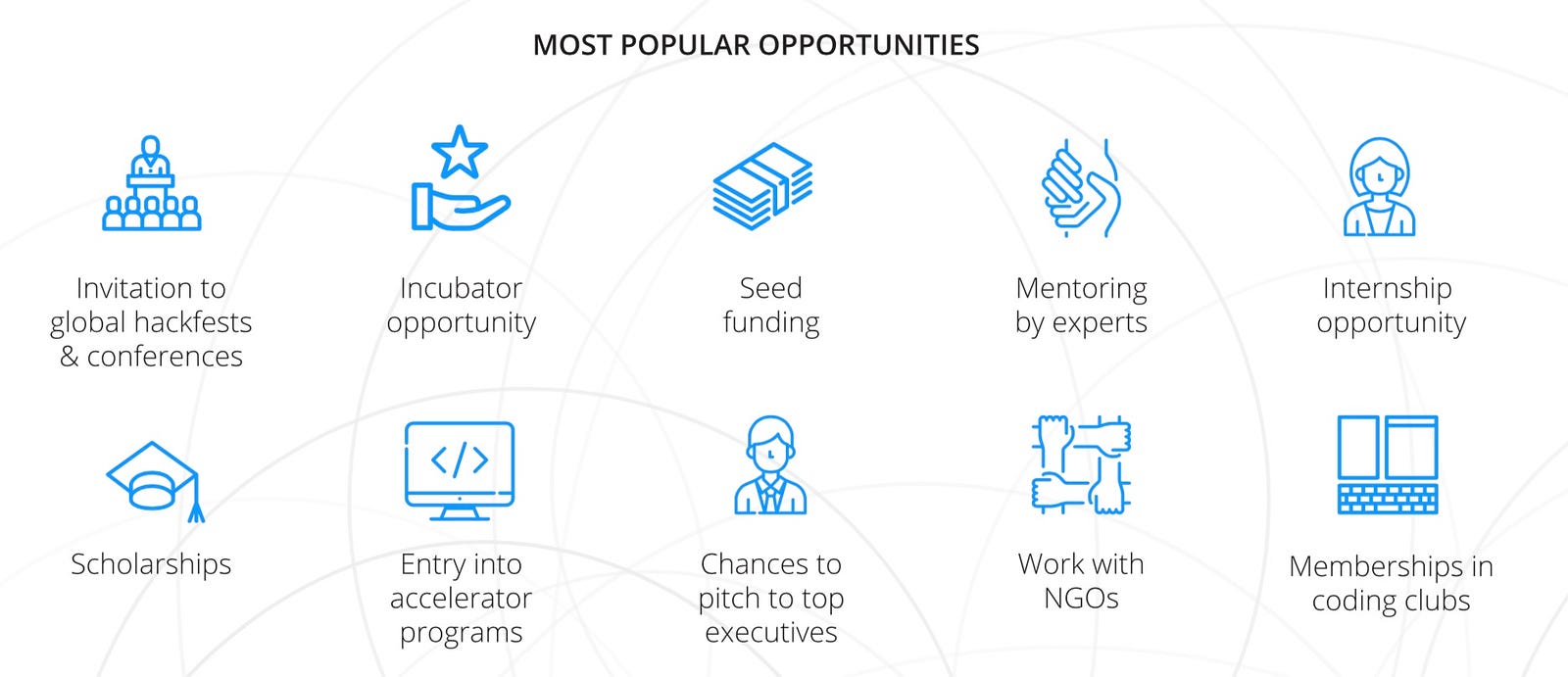 MOST POPULAR OPPORTUNITIES

Invitation to global hackfests & conferences

Incubator opportunity

Seed funding

Mentoring by experts

Internship opportunity

Scholarships

Entry into accelerator programs

Chances to pitch to top executives

Work with NGOs

Memberships in coding clubs